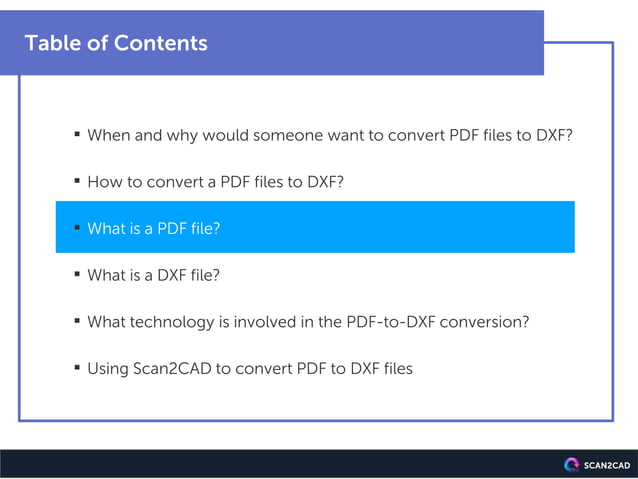 Table of Contents

▪ When and why would someone want to convert PDF files to DXF?

▪ How to convert a PDF files to DXF?

▪ What is a PDF file?

▪ What is a DXF file?

▪ What technology is involved in the PDF-to-DXF conversion?

▪ Using Scan2CAD to convert PDF to DXF files

SCAN2CAD